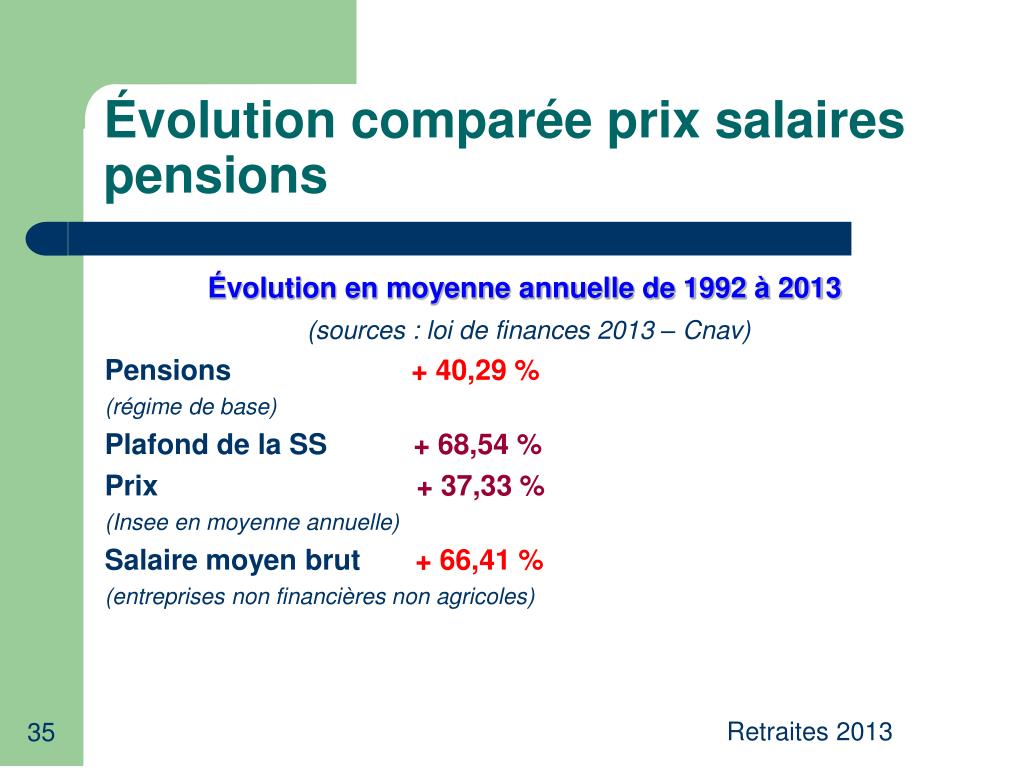 Évolution comparée prix salaires pensions

Évolution en moyenne annuelle de 1992 à 2013

(sources : loi de finances 2013 – Cnav)

Pensions + 40,29 %
(régime de base)

Plafond de la SS + 68,54 %

Prix + 37,33 %
(Insee en moyenne annuelle)

Salaire moyen brut + 66,41 %
(entreprises non financières non agricoles)

35

Retraites 2013